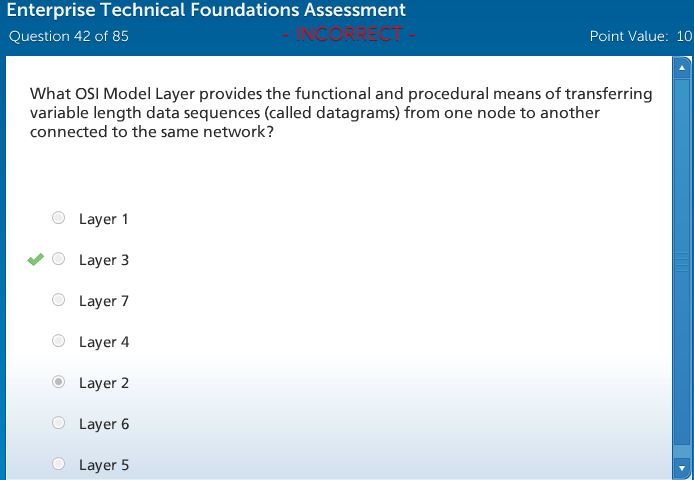 Enterprise Technical Foundations Assessment

Question 42 of 85

- INCORRECT -

Point Value: 10

What OSI Model Layer provides the functional and procedural means of transferring variable length data sequences (called datagrams) from one node to another connected to the same network?

Layer 1

Layer 3

Layer 7

Layer 4

Layer 2

Layer 6

Layer 5